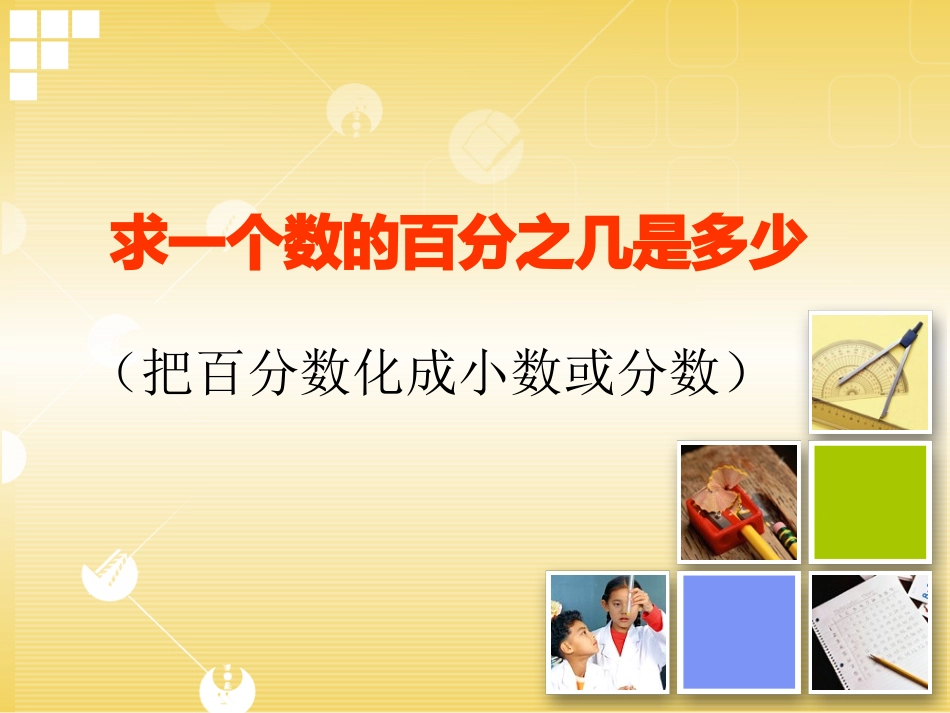 求一个数的百分之几是多少

（把百分数化成小数或分数）